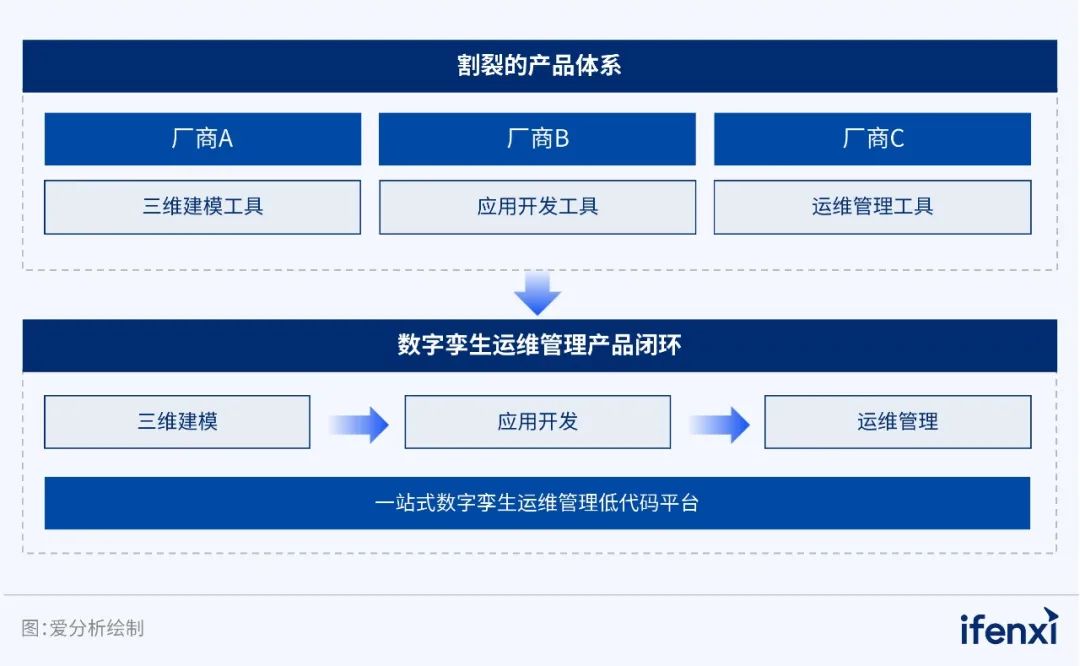 割裂的产品体系

厂商A

厂商B

厂商C

三维建模工具

应用开发工具

运维管理工具

数字孪生运维管理产品闭环

三维建模

应用开发

运维管理

一站式数字孪生运维管理低代码平台

图:爱分析绘制

ifenxi